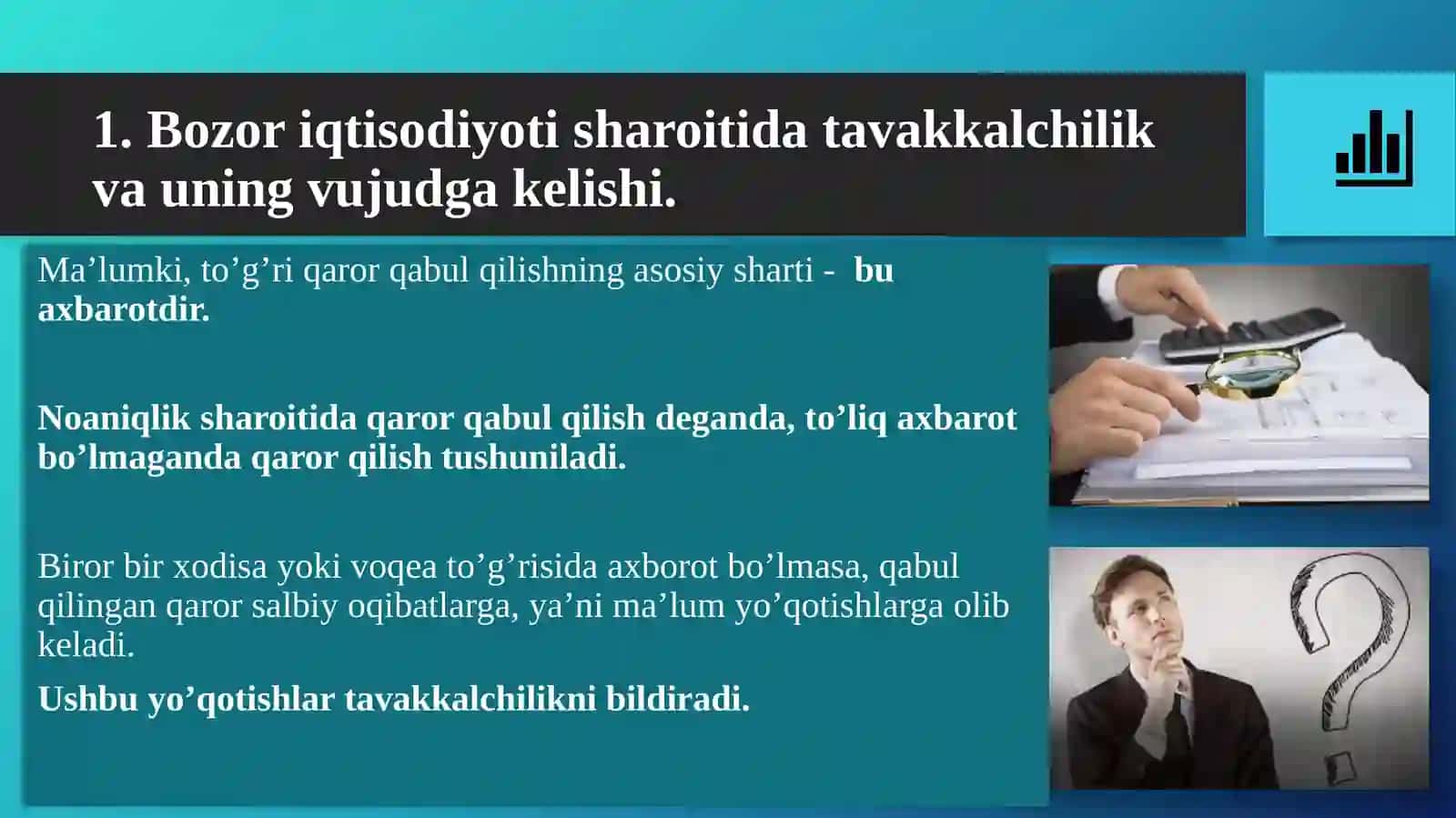 1. Bozor iqtisodiyoti sharoitida tavakkalchilik va uning vujudga kelishi.

Ma’lumki, to’g’ri qaror qabul qilishning asosiy sharti - bu axbarotdir.

Noaniqlik sharoitida qaror qabul qilish deganda, to’liq axbarot bo’lmaganda qaror qilish tushuniladi.

Biror bir xodisa yoki voqea to’g’risida axborot bo’lmasa, qabul qilingan qaror salbiy oqibatlarga, ya’ni ma’lum yo’qotishlarga olib keladi.

Ushbu yo’qotishlar tavakkalchilikni bildiradi.